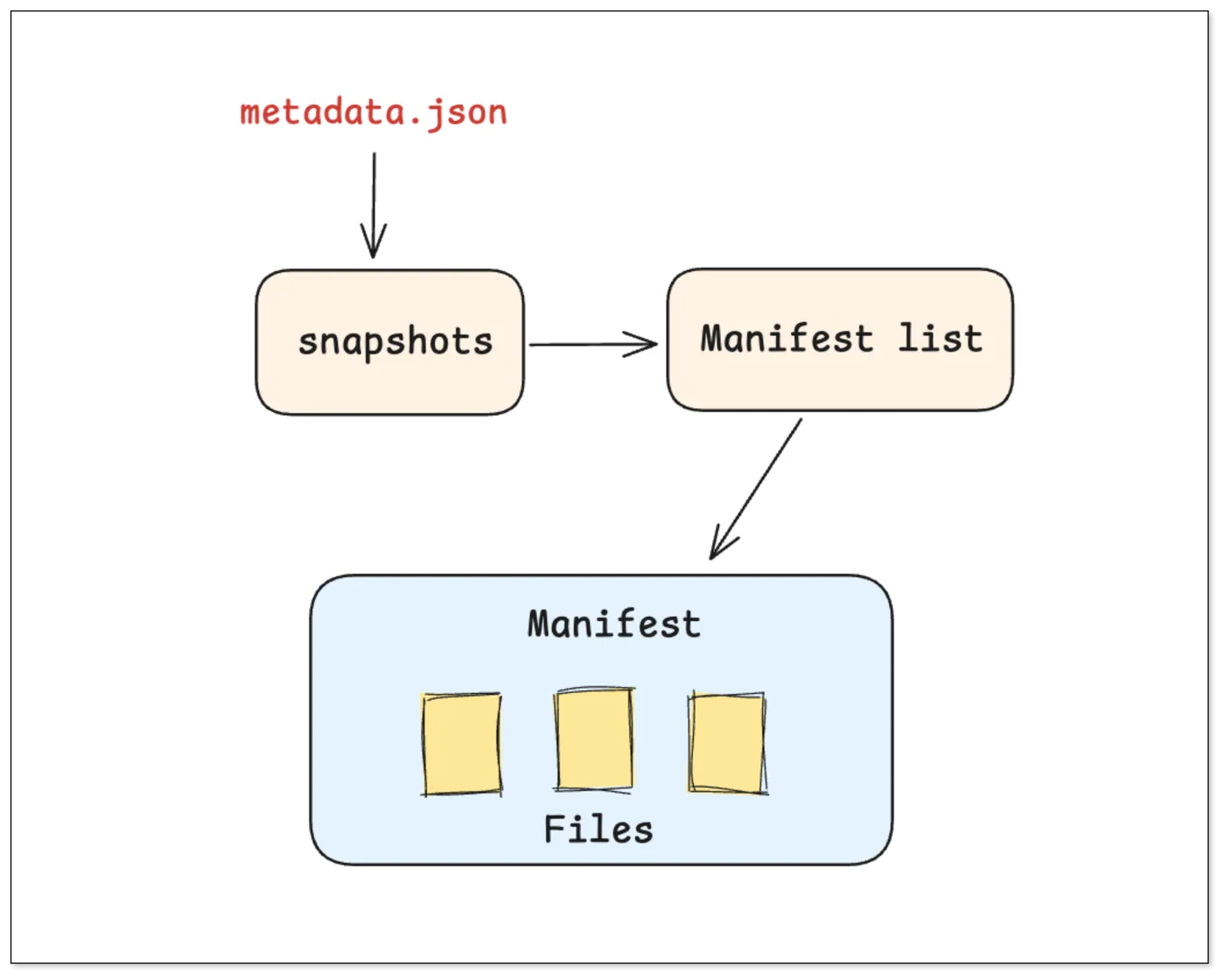 metadata.json

snapshots

Manifest list

Manifest

Files